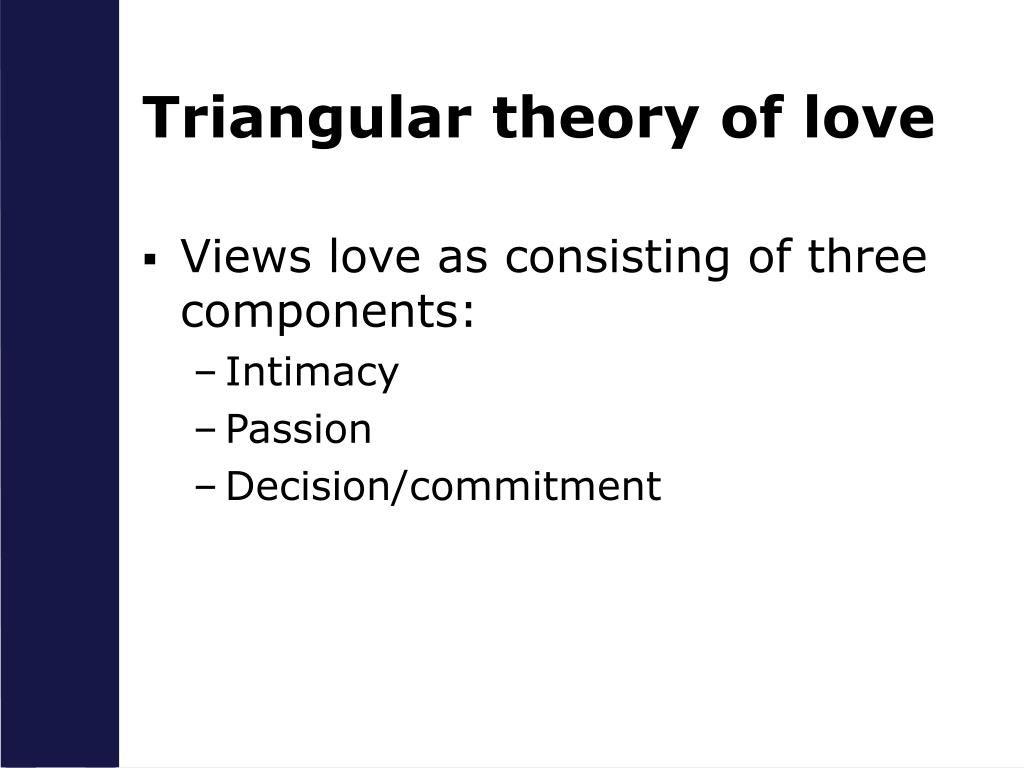 Triangular theory of love

▪ Views love as consisting of three components:
– Intimacy
– Passion
– Decision/commitment